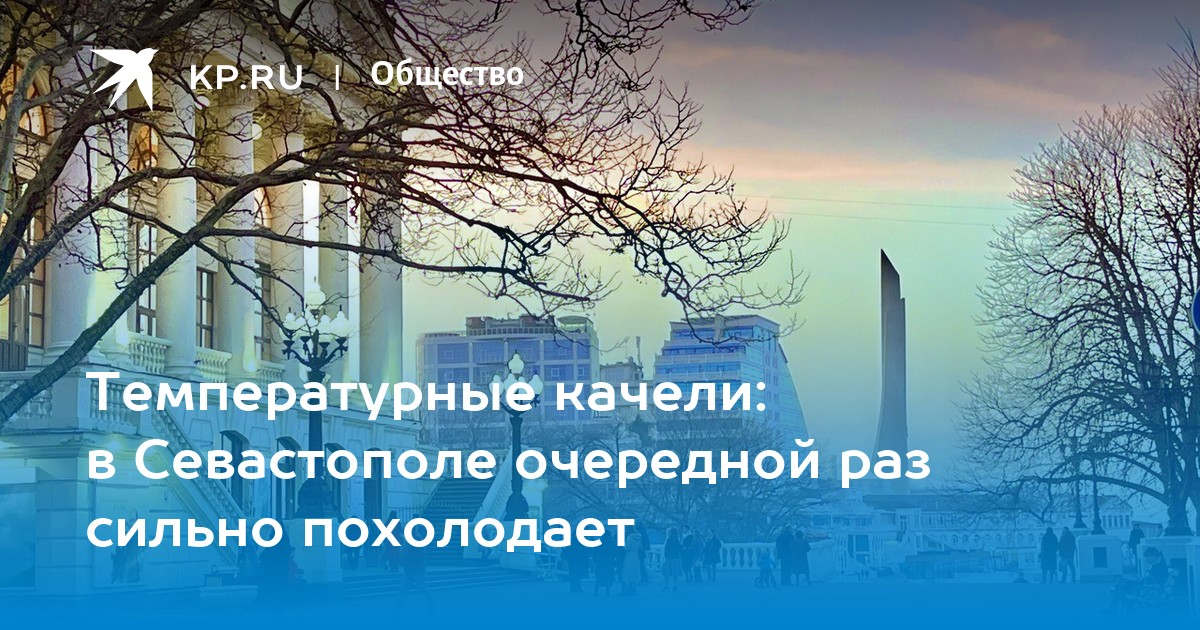 KP.RU | Общество

Температурные качели: в Севастополе очередной раз сильно похолодает